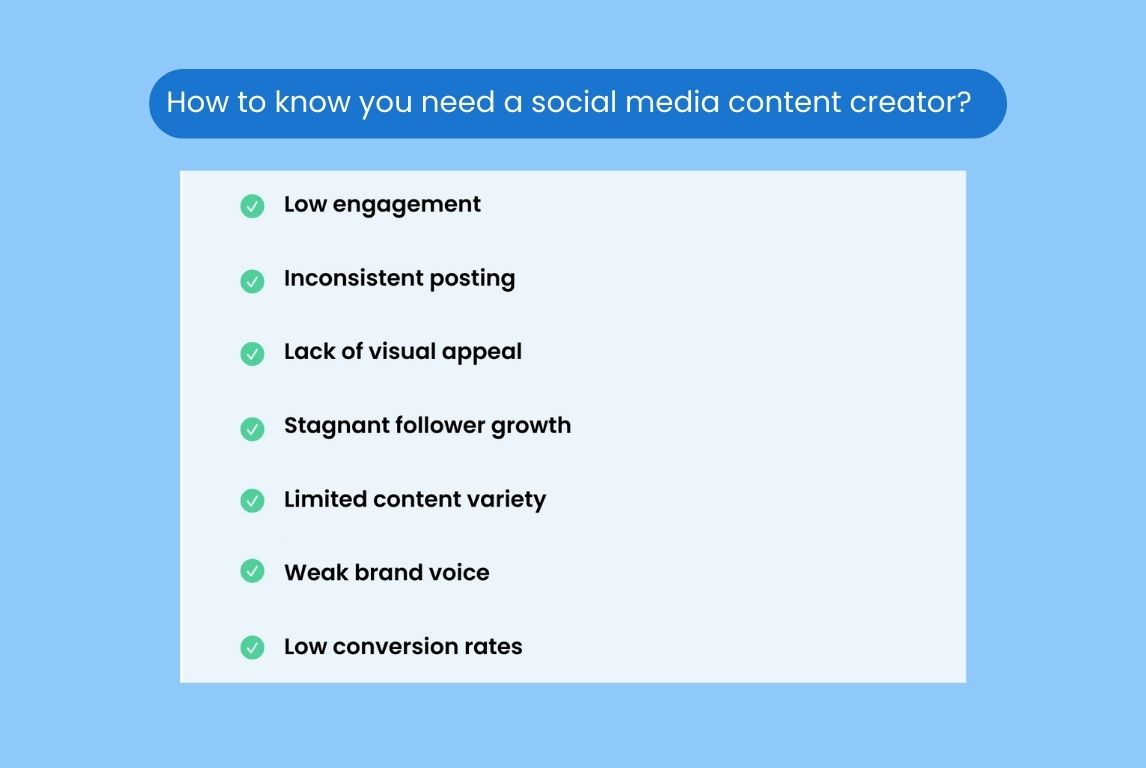 How to know you need a social media content creator?

Low engagement

Inconsistent posting

Lack of visual appeal

Stagnant follower growth

Limited content variety

Weak brand voice

Low conversion rates